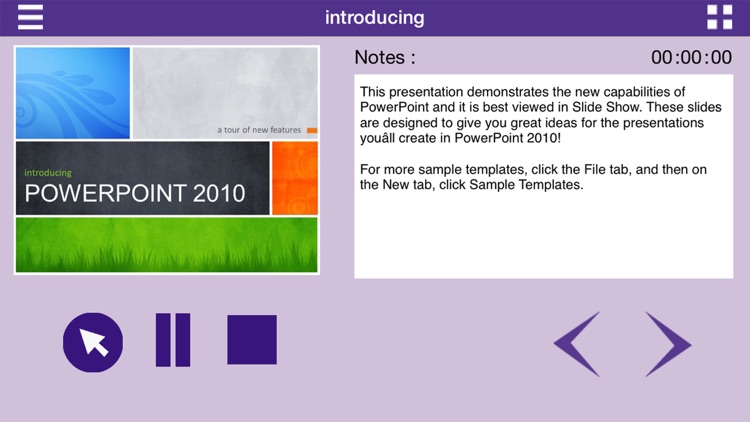 introducing

a tour of new features

introducing
POWERPOINT 2010

Notes :

00:00:00

This presentation demonstrates the new capabilities of PowerPoint and it is best viewed in Slide Show. These slides are designed to give you great ideas for the presentations youâll create in PowerPoint 2010!

For more sample templates, click the File tab, and then on the New tab, click Sample Templates.